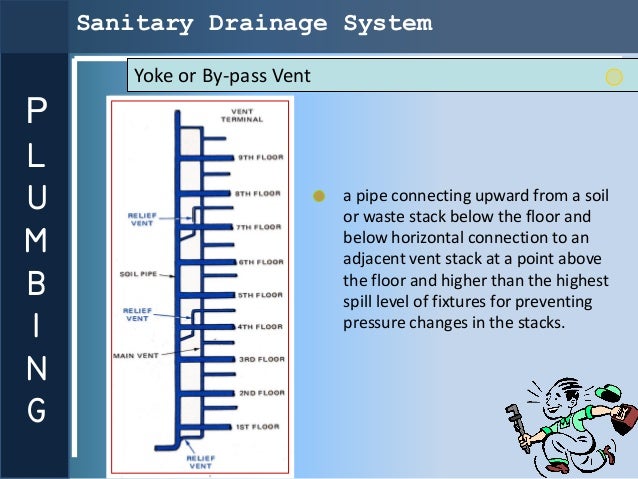 Sanitary Drainage System

PLUMBING

Yoke or By-pass Vent

VENT TERMINAL
9TH FLOOR
8TH FLOOR
RELIEF VENT
7TH FLOOR
6TH FLOOR
SOIL PIPE
5TH FLOOR
RELIEF VENT
4TH FLOOR
MAIN VENT
3RD FLOOR
2ND FLOOR
1ST FLOOR
RELIEF VENT

a pipe connecting upward from a soil or waste stack below the floor and below horizontal connection to an adjacent vent stack at a point above the floor and higher than the highest spill level of fixtures for preventing pressure changes in the stacks.